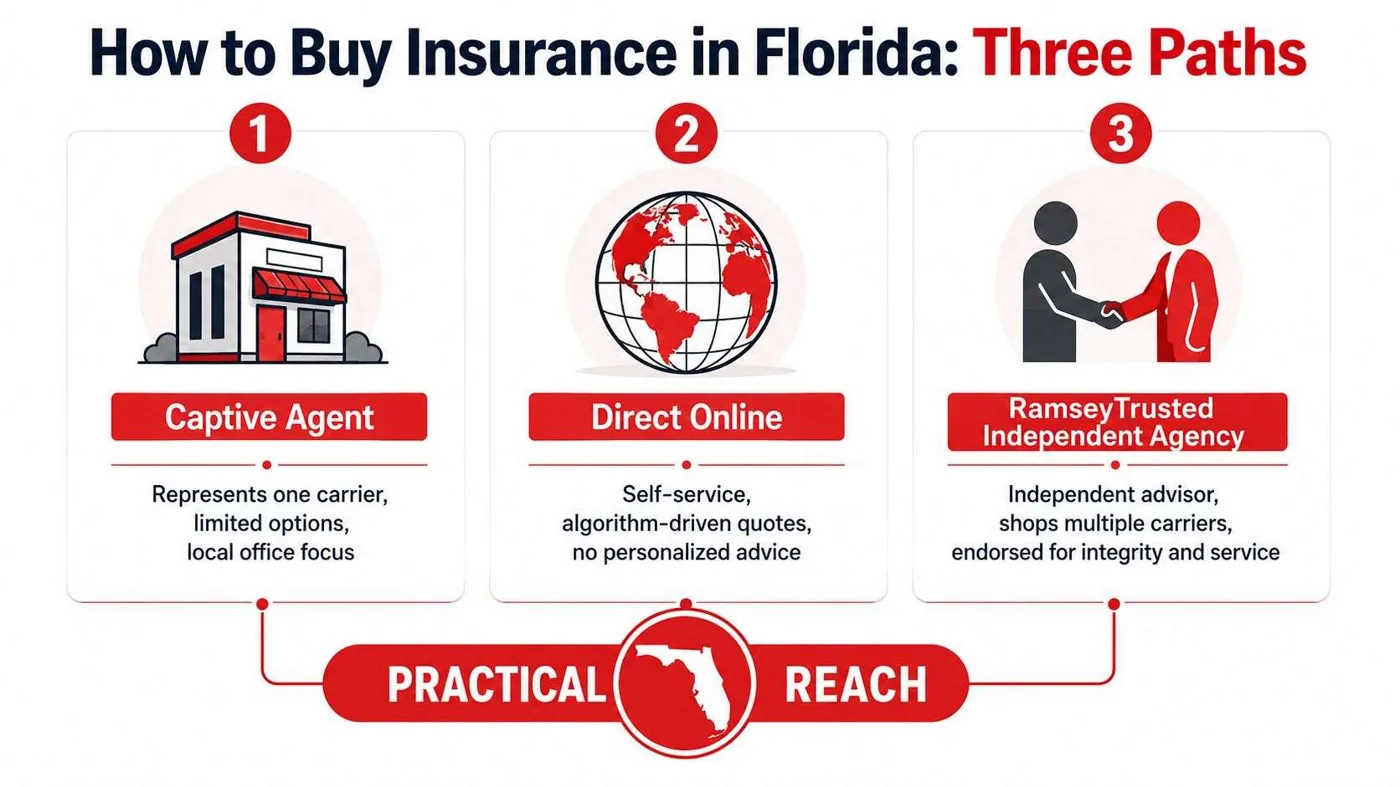 How to Buy Insurance in Florida: Three Paths

1

Captive Agent

Represents one carrier, limited options, local office focus

2

Direct Online

Self-service, algorithm-driven quotes, no personalized advice

3

RamseyTrusted Independent Agency

Independent advisor, shops multiple carriers, endorsed for integrity and service

PRACTICAL REACH